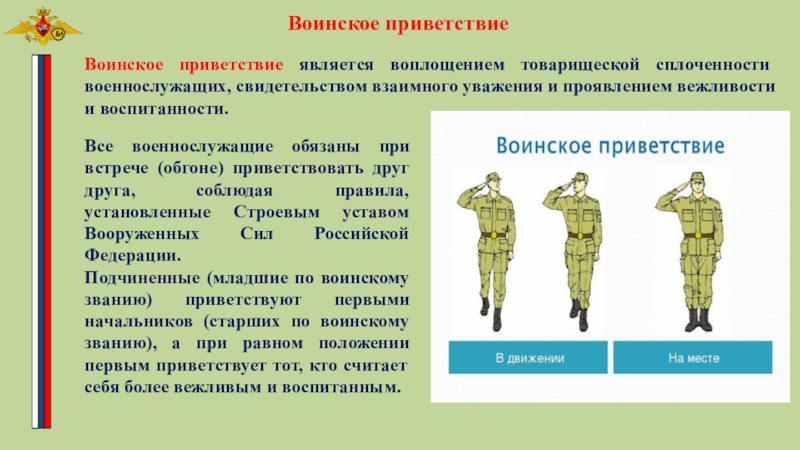 Воинское приветствие

Воинское приветствие является воплощением товарищеской сплоченности военнослужащих, свидетельством взаимного уважения и проявлением вежливости и воспитанности.

Все военнослужащие обязаны при встрече (обгоне) приветствовать друг друга, соблюдая правила, установленные Строевым уставом Вооруженных Сил Российской Федерации.

Подчиненные (младшие по воинскому званию) приветствуют первыми начальников (старших по воинскому званию), а при равном положении первым приветствует тот, кто считает себя более вежливым и воспитанным.

Воинское приветствие

В движении

На месте